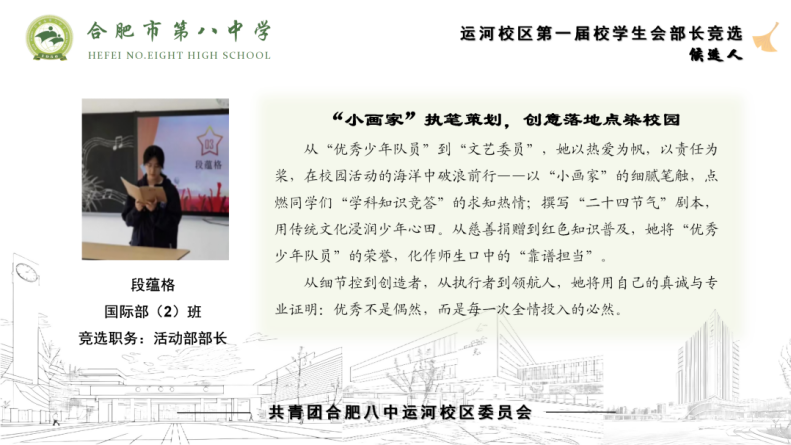 合肥市第八中学
HEFEI NO.EIGHT HIGH SCHOOL

运河校区第一届校学生会部长竞选
候选人

03
段蕴格

段蕴格
国际部（2）班
竞选职务：活动部部长

“小画家”执笔策划，创意落地点染校园

从“优秀少年队员”到“文艺委员”，她以热爱为帆，以责任为桨，在校园活动的海洋中破浪前行——以“小画家”的细腻笔触，点燃同学们“学科知识竞答”的求知热情；撰写“二十四节气”剧本，用传统文化浸润少年心田。从慈善捐赠到红色知识普及，她将“优秀少年队员”的荣誉，化作师生口中的“靠谱担当”。

从细节控到创造者，从执行者到领航人，她将用自己的真诚与专业证明：优秀不是偶然，而是每一次全情投入的必然。

共青团合肥八中运河校区委员会